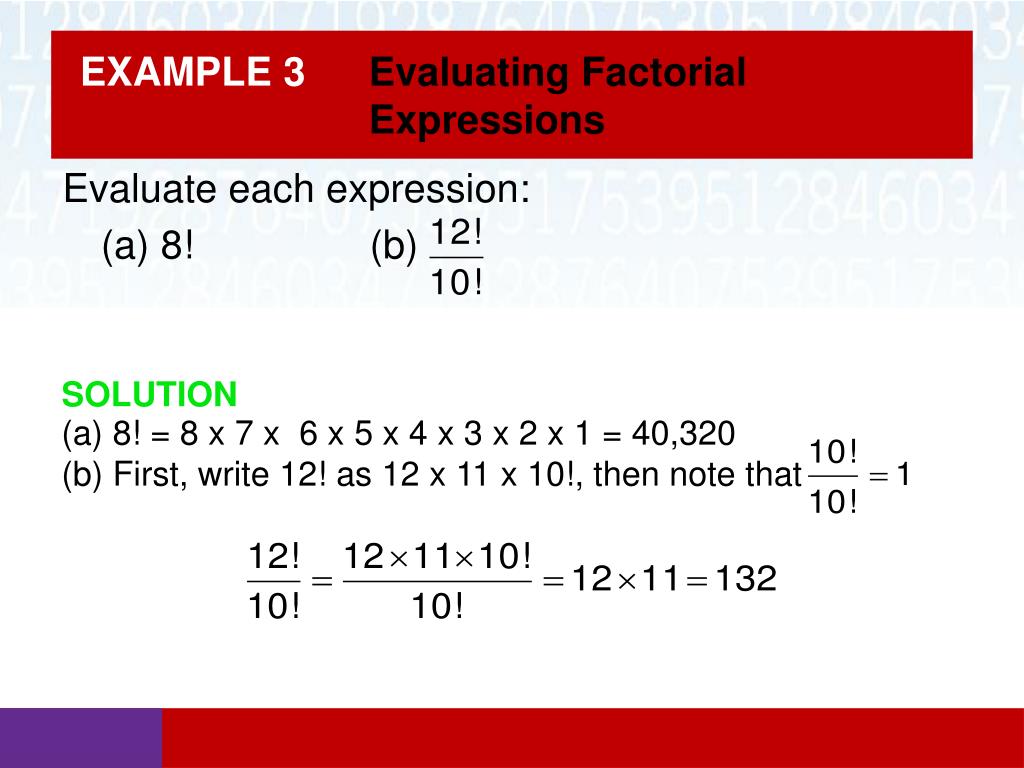 EXAMPLE 3 Evaluating Factorial Expressions

Evaluate each expression:

(a) 8! (b) $\frac{12!}{10!}$

SOLUTION

(a) 8! = 8 x 7 x 6 x 5 x 4 x 3 x 2 x 1 = 40,320

(b) First, write 12! as 12 x 11 x 10!, then note that $\frac{10!}{10!} = 1$

$\frac{12!}{10!} = \frac{12 \times 11 \times 10!}{10!} = 12 \times 11 = 132$